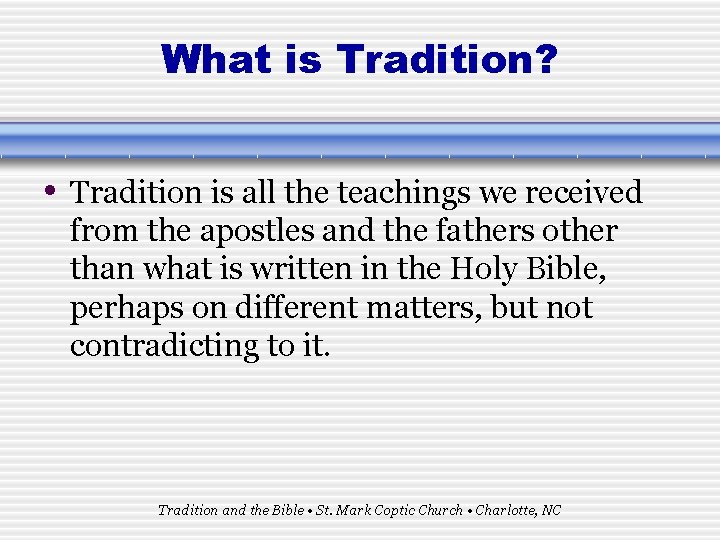 What is Tradition?

• Tradition is all the teachings we received from the apostles and the fathers other than what is written in the Holy Bible, perhaps on different matters, but not contradicting to it.

Tradition and the Bible • St. Mark Coptic Church • Charlotte, NC